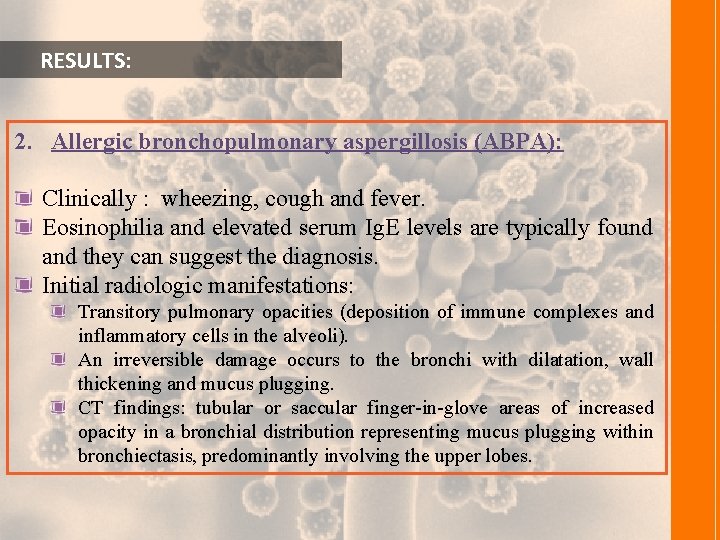 RESULTS:

2. Allergic bronchopulmonary aspergillosis (ABPA):

Clinically : wheezing, cough and fever.

Eosinophilia and elevated serum IgE levels are typically found and they can suggest the diagnosis.

Initial radiologic manifestations:

Transitory pulmonary opacities (deposition of immune complexes and inflammatory cells in the alveoli).

An irreversible damage occurs to the bronchi with dilatation, wall thickening and mucus plugging.

CT findings: tubular or saccular finger-in-glove areas of increased opacity in a bronchial distribution representing mucus plugging within bronchiectasis, predominantly involving the upper lobes.